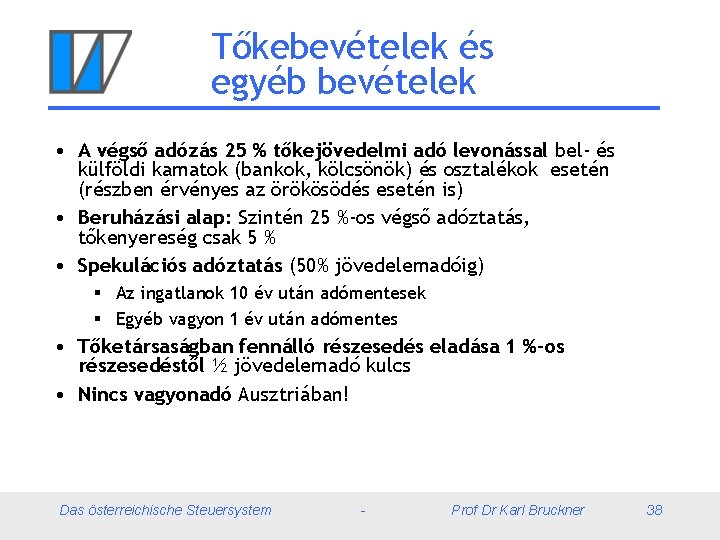 Tőkebevételek és egyéb bevételek

• A végső adózás 25 % tőkejövedelmi adó levonással bel- és külföldi kamatok (bankok, kölcsönök) és osztalékok esetén (részben érvényes az örökösödés esetén is)

• Beruházási alap: Szintén 25 %-os végső adóztatás, tőkenyereség csak 5 %

• Spekulációs adóztatás (50% jövedelemadóig)

▪ Az ingatlanok 10 év után adómentesek

▪ Egyéb vagyon 1 év után adómentes

• Tőketársaságban fennálló részesedés eladása 1 %-os részesedéstől ½ jövedelemadó kulcs

• Nincs vagyonadó Ausztriában!

Das österreichische Steuersystem - Prof Dr Karl Bruckner 38